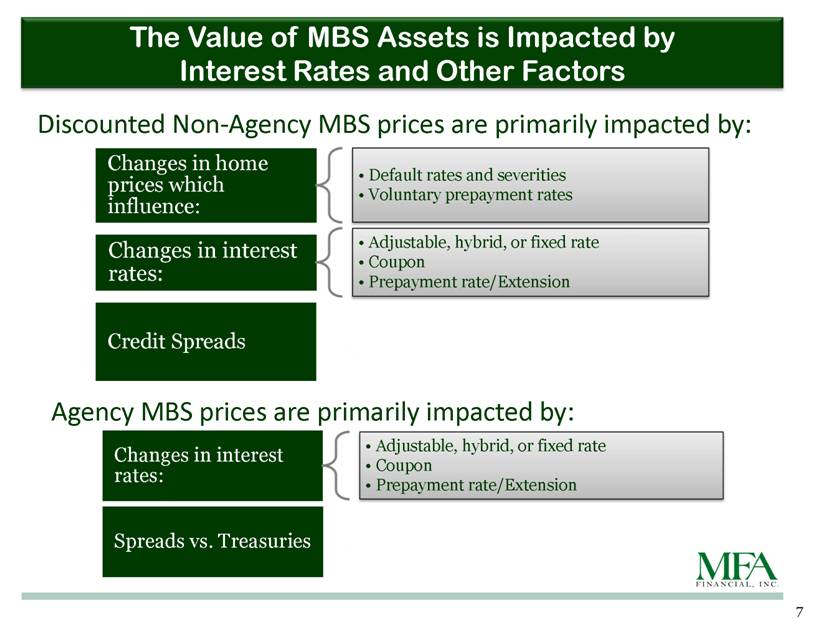 The Value of MBS Assets is Impacted by Interest Rates and Other Factors

Discounted Non-Agency MBS prices are primarily impacted by:

Changes in home prices which influence:

• Default rates and severities
• Voluntary prepayment rates

Changes in interest rates:

• Adjustable, hybrid, or fixed rate
• Coupon
• Prepayment rate/Extension

Credit Spreads

Agency MBS prices are primarily impacted by:

Changes in interest rates:

• Adjustable, hybrid, or fixed rate
• Coupon
• Prepayment rate/Extension

Spreads vs. Treasuries

MFA
FINANCIAL, INC.

7